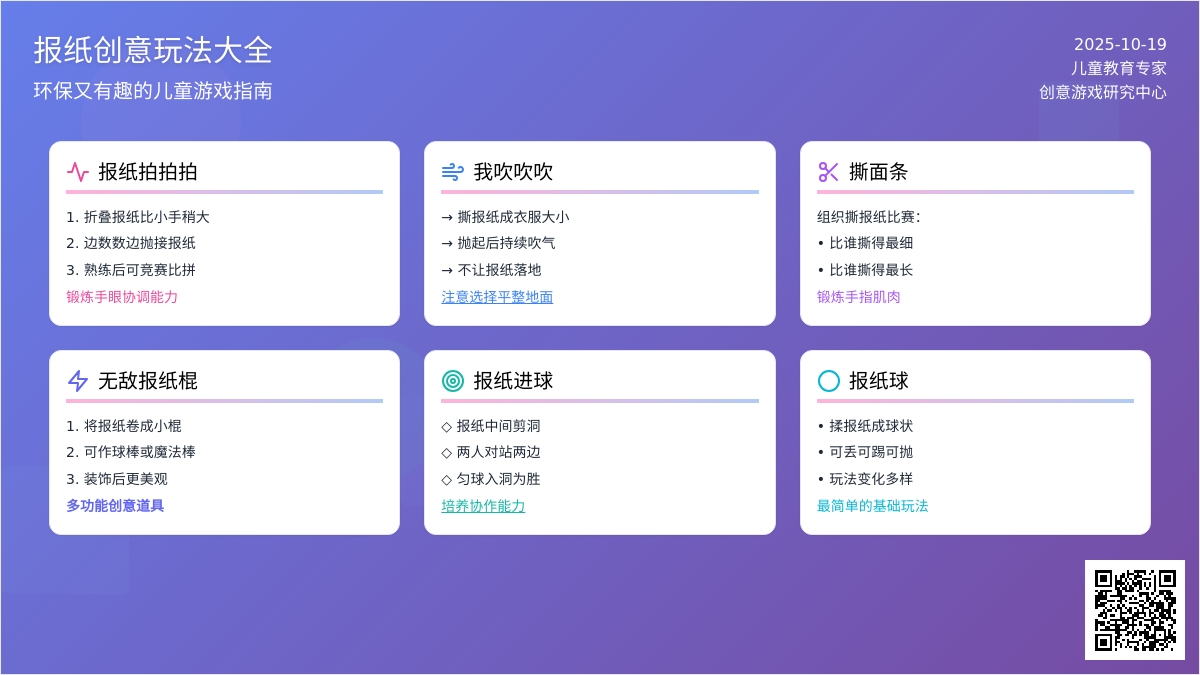 报纸创意玩法大全
环保又有趣的儿童游戏指南

2025-10-19
儿童教育专家
创意游戏研究中心

报纸拍拍拍
1. 折叠报纸比小手稍大
2. 边数数边抛接报纸
3. 熟练后可竞赛比拼
锻炼手眼协调能力

我吹吹吹
→ 撕报纸成衣服大小
→ 抛起后持续吹气
→ 不让报纸落地
注意选择平整地面

撕面条
组织撕报纸比赛:
• 比谁撕得最细
• 比谁撕得最长
锻炼手指肌肉

无敌报纸棍
1. 将报纸卷成小棍
2. 可作球棒或魔法棒
3. 装饰后更美观
多功能创意道具

报纸进球
◇ 报纸中间剪洞
◇ 两人对站两边
◇ 匀球入洞为胜
培养协作能力

报纸球
• 揉报纸成球状
• 可丢可踢可抛
• 玩法变化多样
最简单的基础玩法